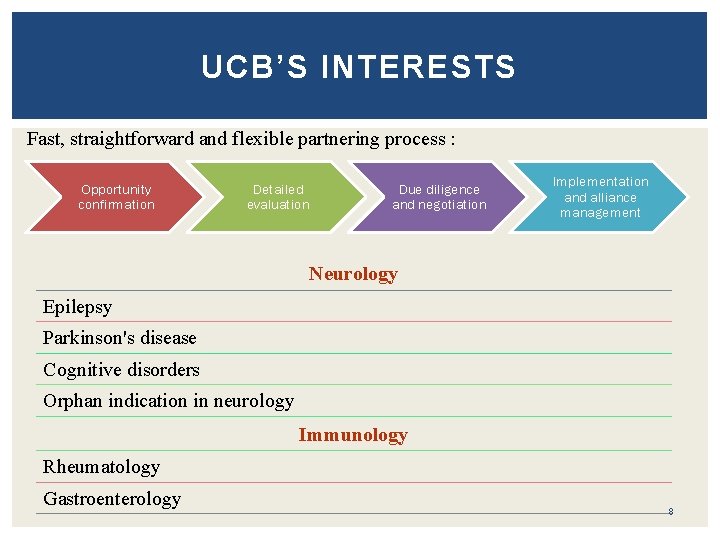 UCB'S INTERESTS

Fast, straightforward and flexible partnering process :

Opportunity confirmation

Detailed evaluation

Due diligence and negotiation

Implementation and alliance management

Neurology

Epilepsy

Parkinson's disease

Cognitive disorders

Orphan indication in neurology

Immunology

Rheumatology

Gastroenterology

8